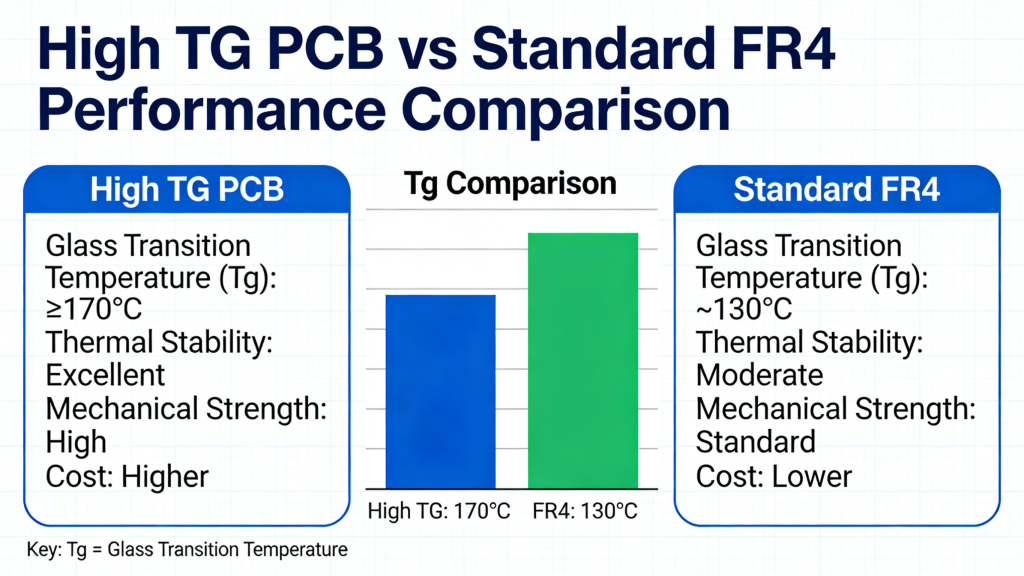 High TG PCB vs Standard FR4 Performance Comparison

High TG PCB

Glass Transition Temperature (Tg): ≥170°C
Thermal Stability: Excellent
Mechanical Strength: High
Cost: Higher

Tg Comparison

High TG: 170°C
FR4: 130°C

Standard FR4

Glass Transition Temperature (Tg): ~130°C
Thermal Stability: Moderate
Mechanical Strength: Standard
Cost: Lower

Key: Tg = Glass Transition Temperature